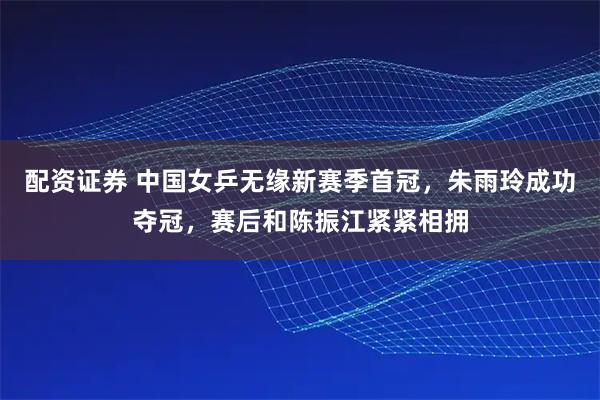 配资证券 中国女乒无缘新赛季首冠，朱雨玲成功夺冠，赛后和陈振江紧紧相拥